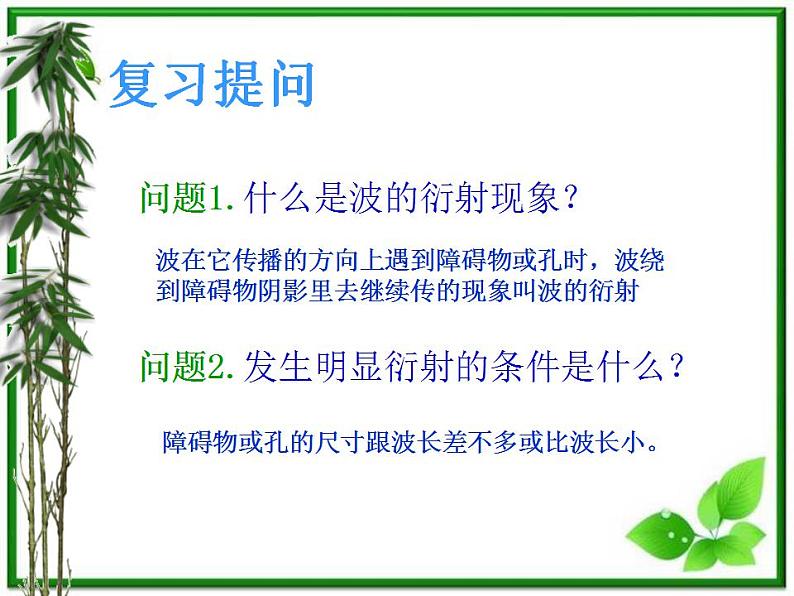 复习提问

问题1. 什么是波的衍射现象？

波在它传播的方向上遇到障碍物或孔时，波绕到障碍物阴影里去继续传的现象叫波的衍射

问题2. 发生明显衍射的条件是什么？

障碍物或孔的尺寸跟波长差不多或比波长小。